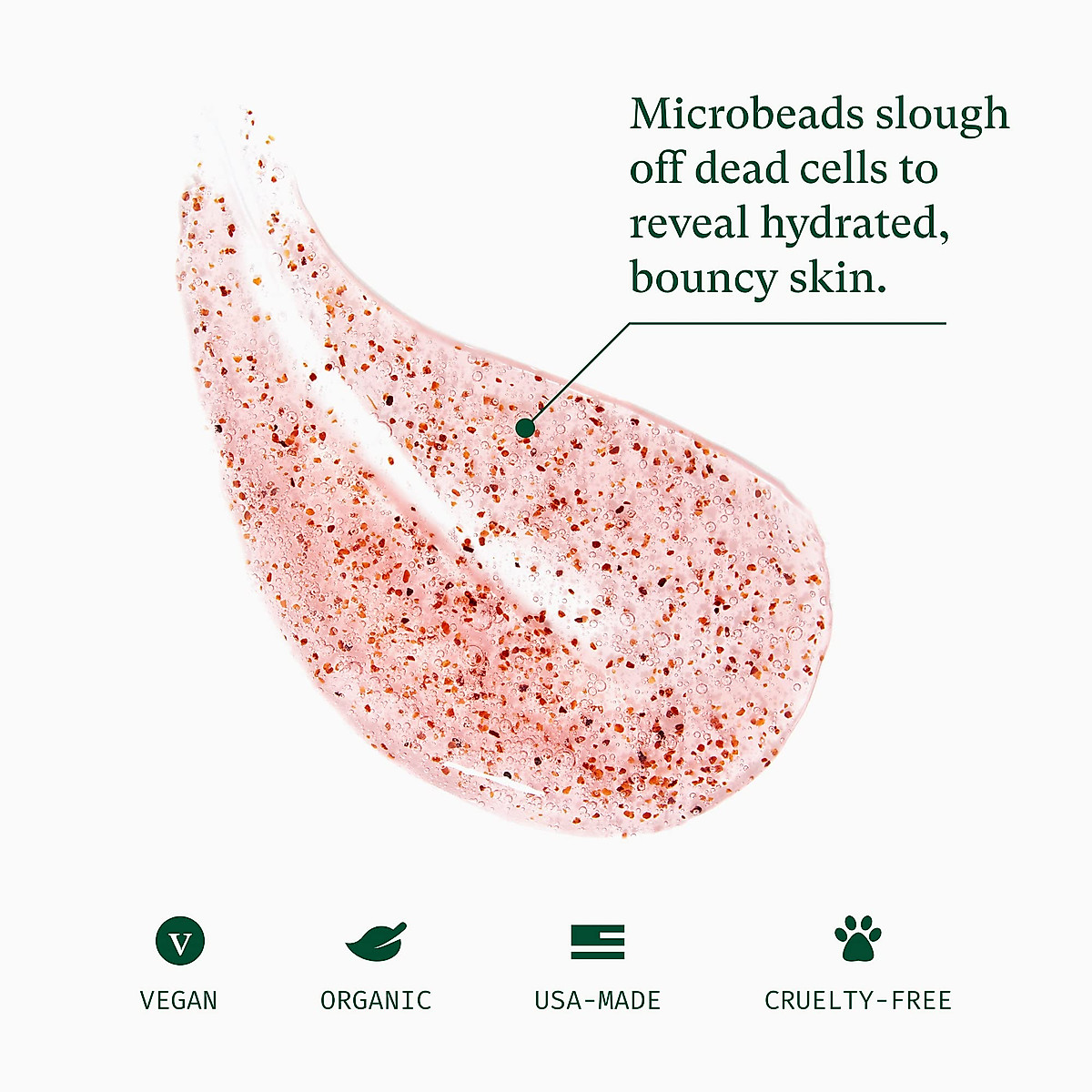 Microbeads slough off dead cells to reveal hydrated, bouncy skin.

V

VEGAN

ORGANIC

USA-MADE

CRUELTY-FREE